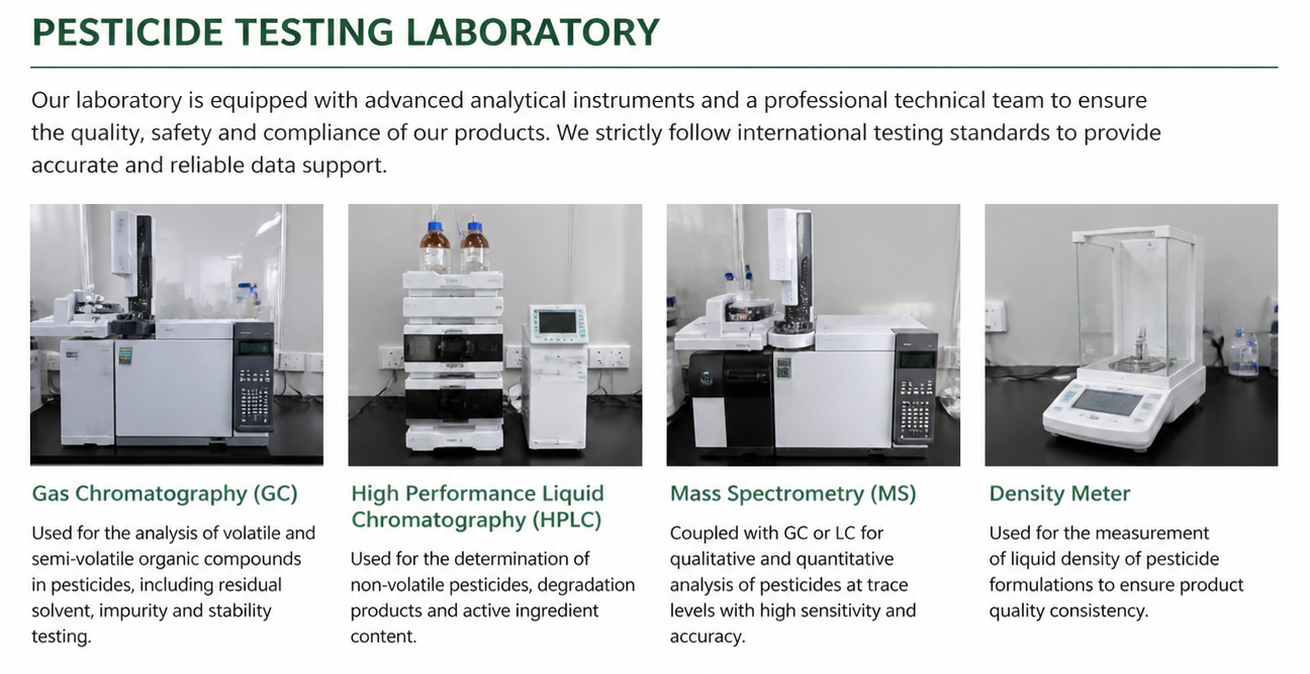 PESTICIDE TESTING LABORATORY

Our laboratory is equipped with advanced analytical instruments and a professional technical team to ensure the quality, safety and compliance of our products. We strictly follow international testing standards to provide accurate and reliable data support.

Gas Chromatography (GC)

Used for the analysis of volatile and semi-volatile organic compounds in pesticides, including residual solvent, impurity and stability testing.

High Performance Liquid Chromatography (HPLC)

Used for the determination of non-volatile pesticides, degradation products and active ingredient content.

Mass Spectrometry (MS)

Coupled with GC or LC for qualitative and quantitative analysis of pesticides at trace levels with high sensitivity and accuracy.

Density Meter

Used for the measurement of liquid density of pesticide formulations to ensure product quality consistency.